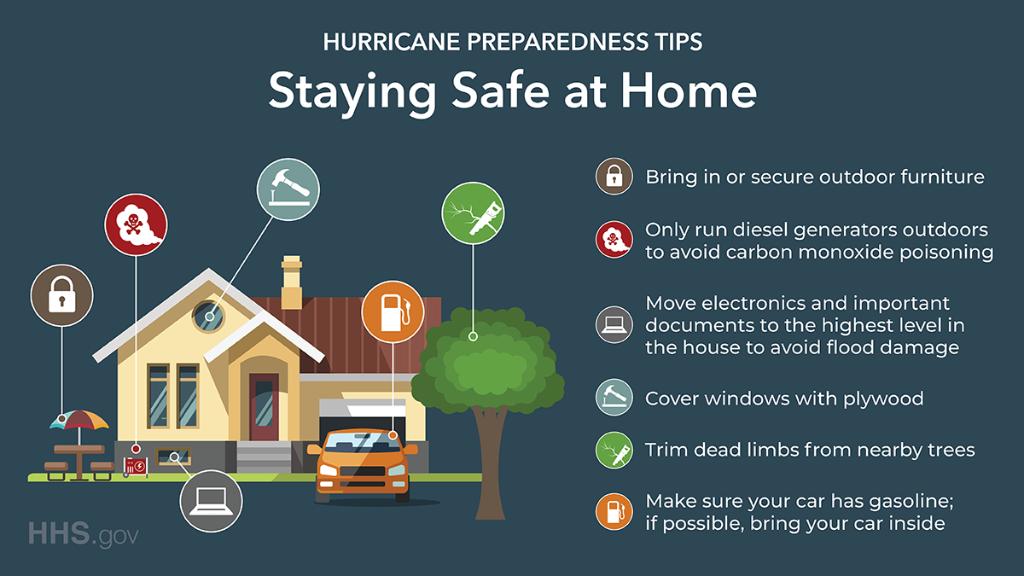 HURRICANE PREPAREDNESS TIPS

Staying Safe at Home

Bring in or secure outdoor furniture

Only run diesel generators outdoors to avoid carbon monoxide poisoning

Move electronics and important documents to the highest level in the house to avoid flood damage

Cover windows with plywood

Trim dead limbs from nearby trees

Make sure your car has gasoline; if possible, bring your car inside

HHS.gov